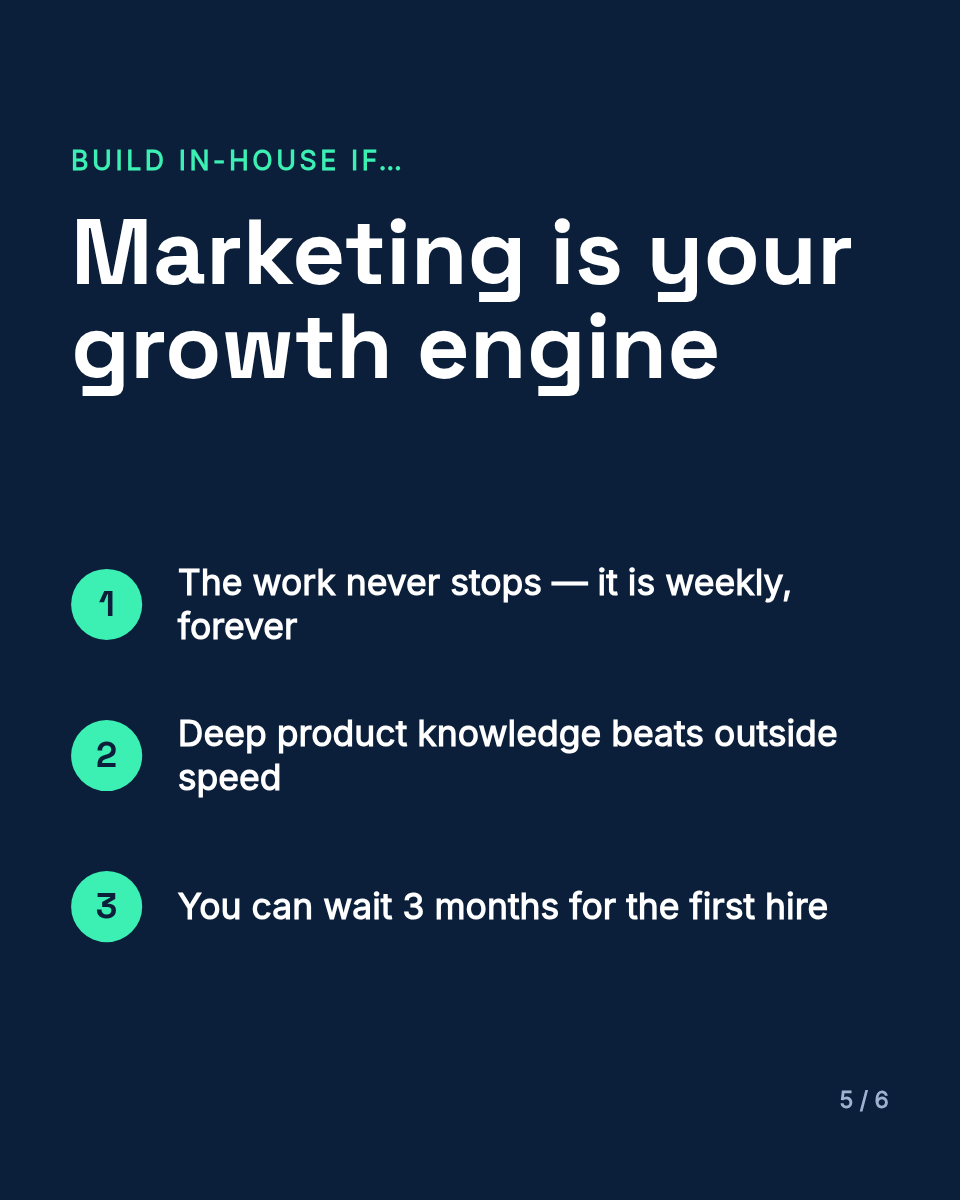 BUILD IN-HOUSE IF…

Marketing is your growth engine

1 The work never stops — it is weekly, forever

2 Deep product knowledge beats outside speed

3 You can wait 3 months for the first hire

5 / 6